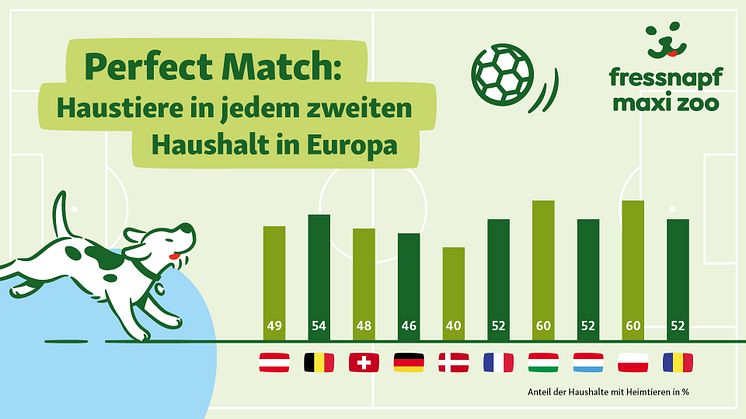 Perfect Match:
Haustiere in jedem zweiten Haushalt in Europa

fressnapf
maxi zoo

49
54
48
46
40
52
60
52
60
52

Anteil der Haushalte mit Heimtieren in %